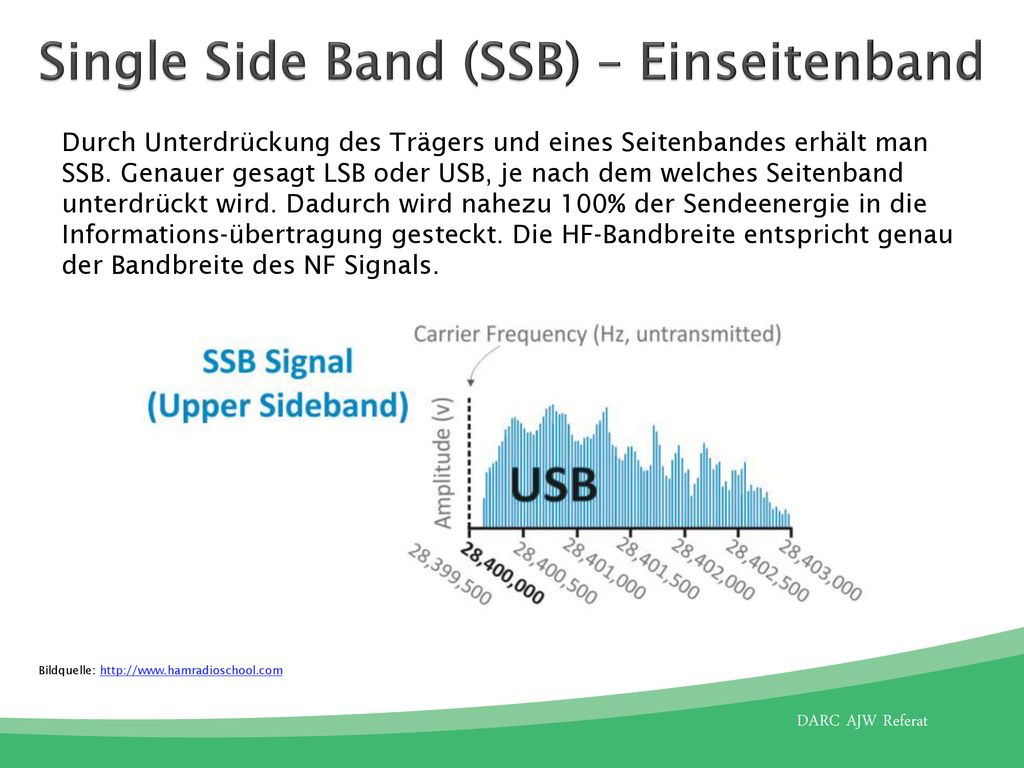 Single Side Band (SSB) – Einseitenband

Durch Unterdrückung des Trägers und eines Seitenbandes erhält man SSB. Genauer gesagt LSB oder USB, je nach dem welches Seitenband unterdrückt wird. Dadurch wird nahezu 100% der Sendeenergie in die Informations-übertragung gesteckt. Die HF-Bandbreite entspricht genau der Bandbreite des NF Signals.

SSB Signal
(Upper Sideband)

Carrier Frequency (Hz, untransmitted)

Amplitude (v)

USB

28,399,500
28,400,000
28,400,500
28,401,000
28,401,500
28,402,000
28,402,500
28,403,000

Bildquelle: http://www.hamradioschool.com

DARC AJW Referat